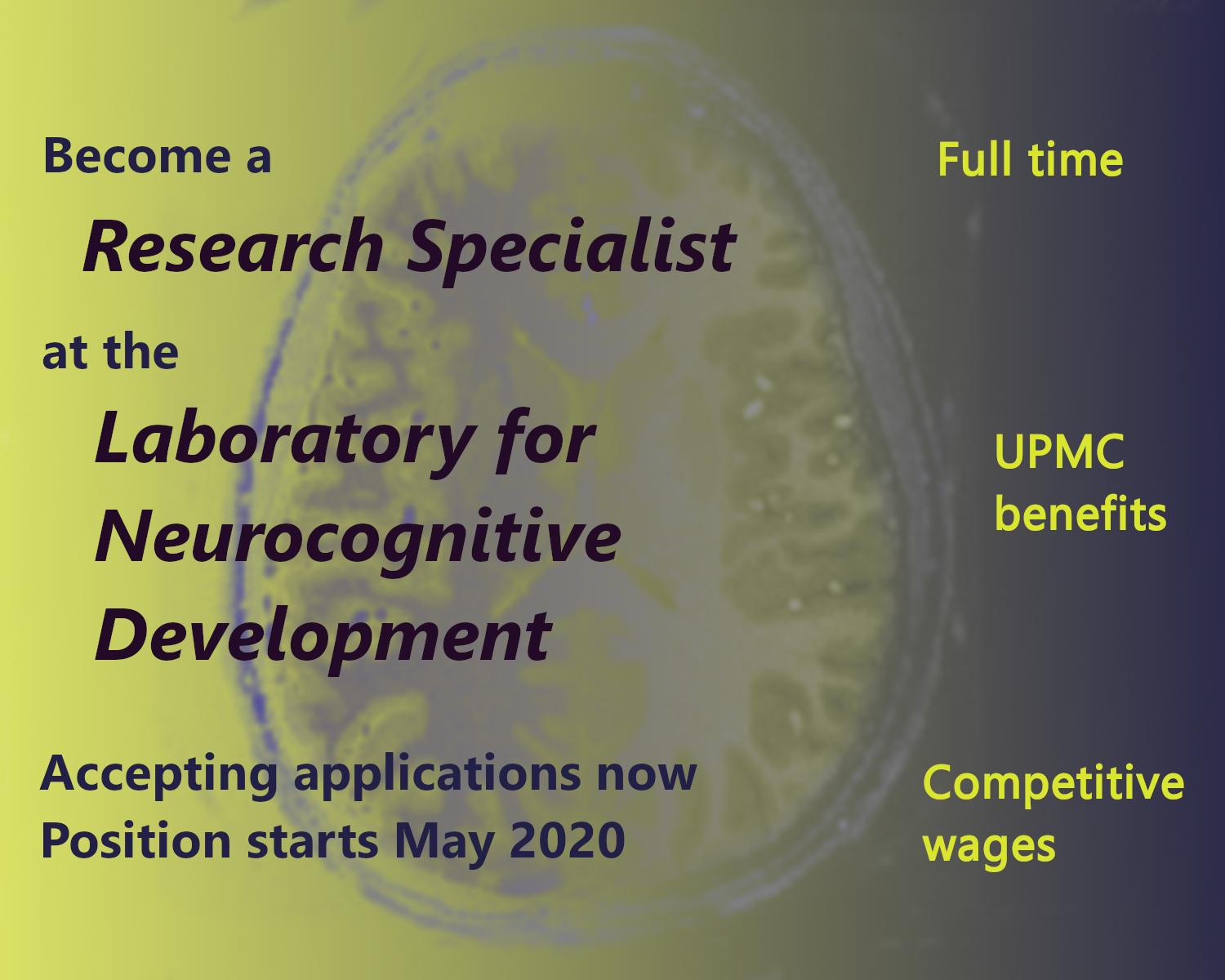 Become a

Research Specialist

at the

Laboratory for Neurocognitive Development

Accepting applications now
Position starts May 2020

Full time

UPMC benefits

Competitive wages